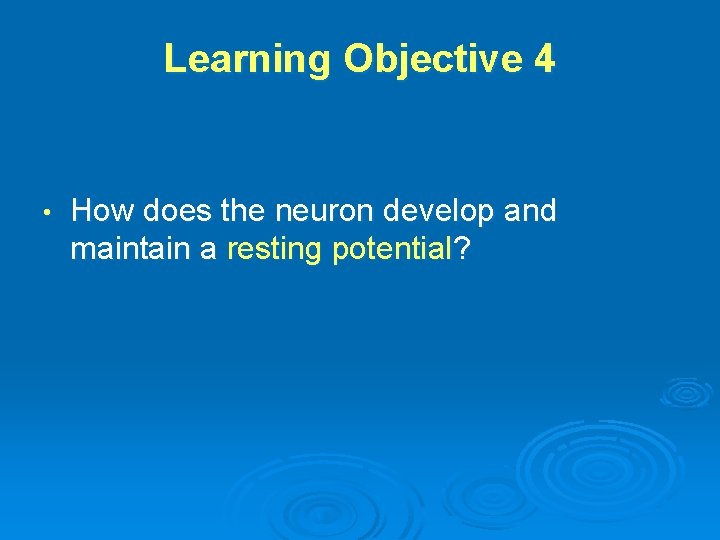 Learning Objective 4

• How does the neuron develop and maintain a resting potential?